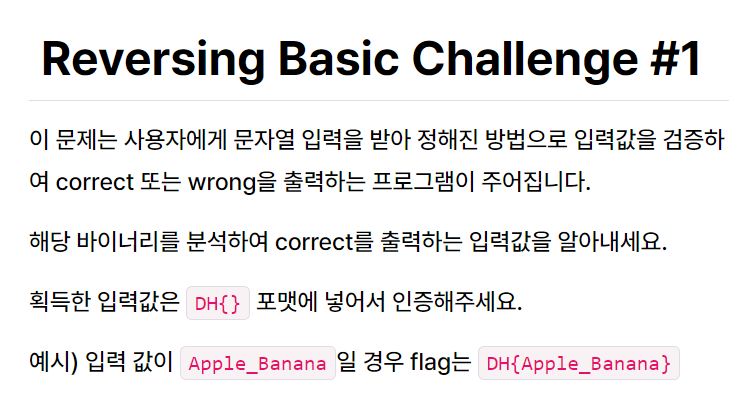 Reversing Basic Challenge #1

이 문제는 사용자에게 문자열 입력을 받아 정해진 방법으로 입력값을 검증하여 correct 또는 wrong을 출력하는 프로그램이 주어집니다.

해당 바이너리를 분석하여 correct를 출력하는 입력값을 알아내세요.

획득한 입력값은 DH{} 포맷에 넣어서 인증해주세요.

예시) 입력 값이 Apple_Banana일 경우 flag는 DH{Apple_Banana}